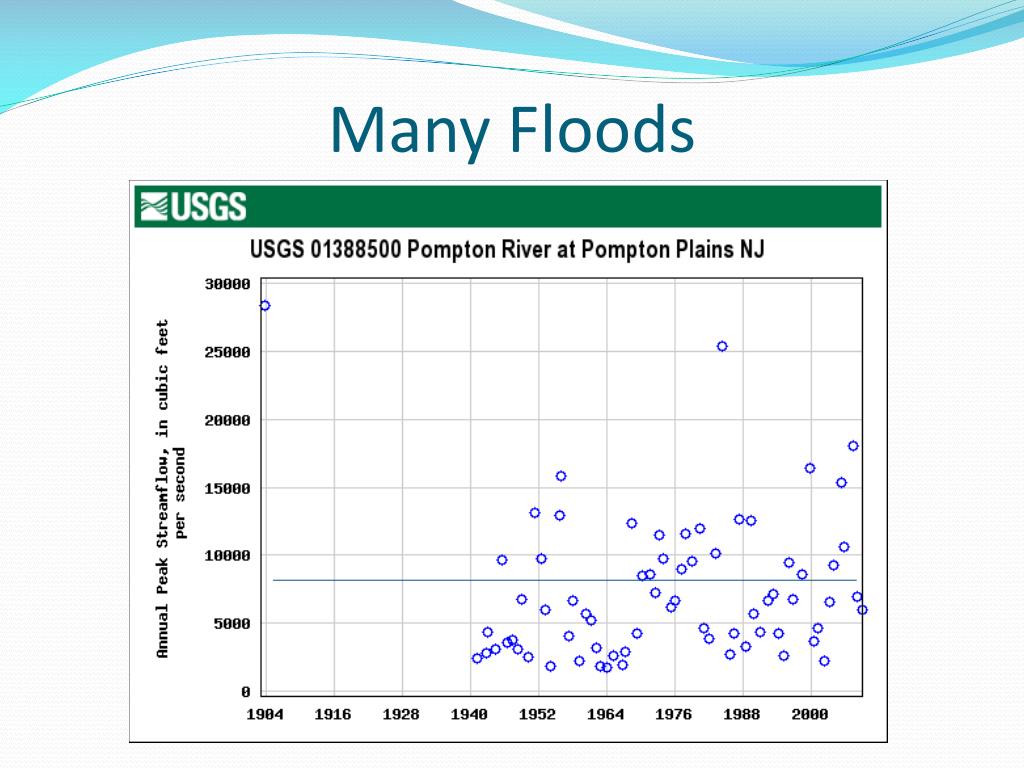 Many Floods

USGS

USGS 01388500 Pompton River at Pompton Plains NJ

Annual Peak Streamflow, in cubic feet per second

30000
25000
20000
15000
10000
5000
0

1904 1916 1928 1940 1952 1964 1976 1988 2000